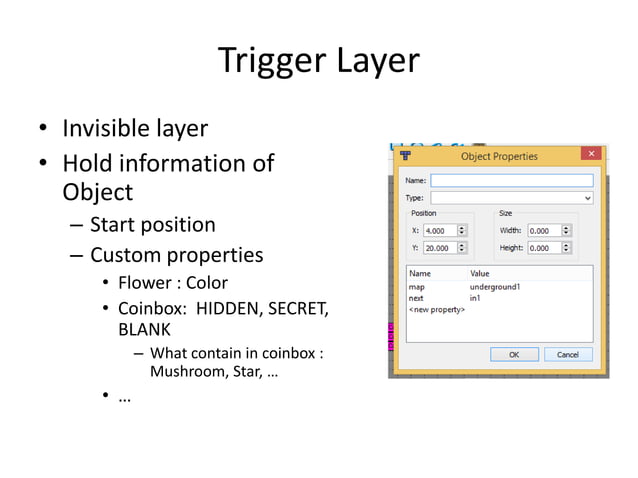 Trigger Layer

• Invisible layer
• Hold information of Object
– Start position
– Custom properties
• Flower : Color
• Coinbox: HIDDEN, SECRET, BLANK
– What contain in coinbox : Mushroom, Star, …
• …

Object Properties

Name:
Type:
Position
X: 4.000
Y: 20.000
Size
Width: 0.000
Height: 0.000

| Name | Value |
|---|---|
| map | underground1 |
| next | in1 |
| <new property> | |

OK
Cancel